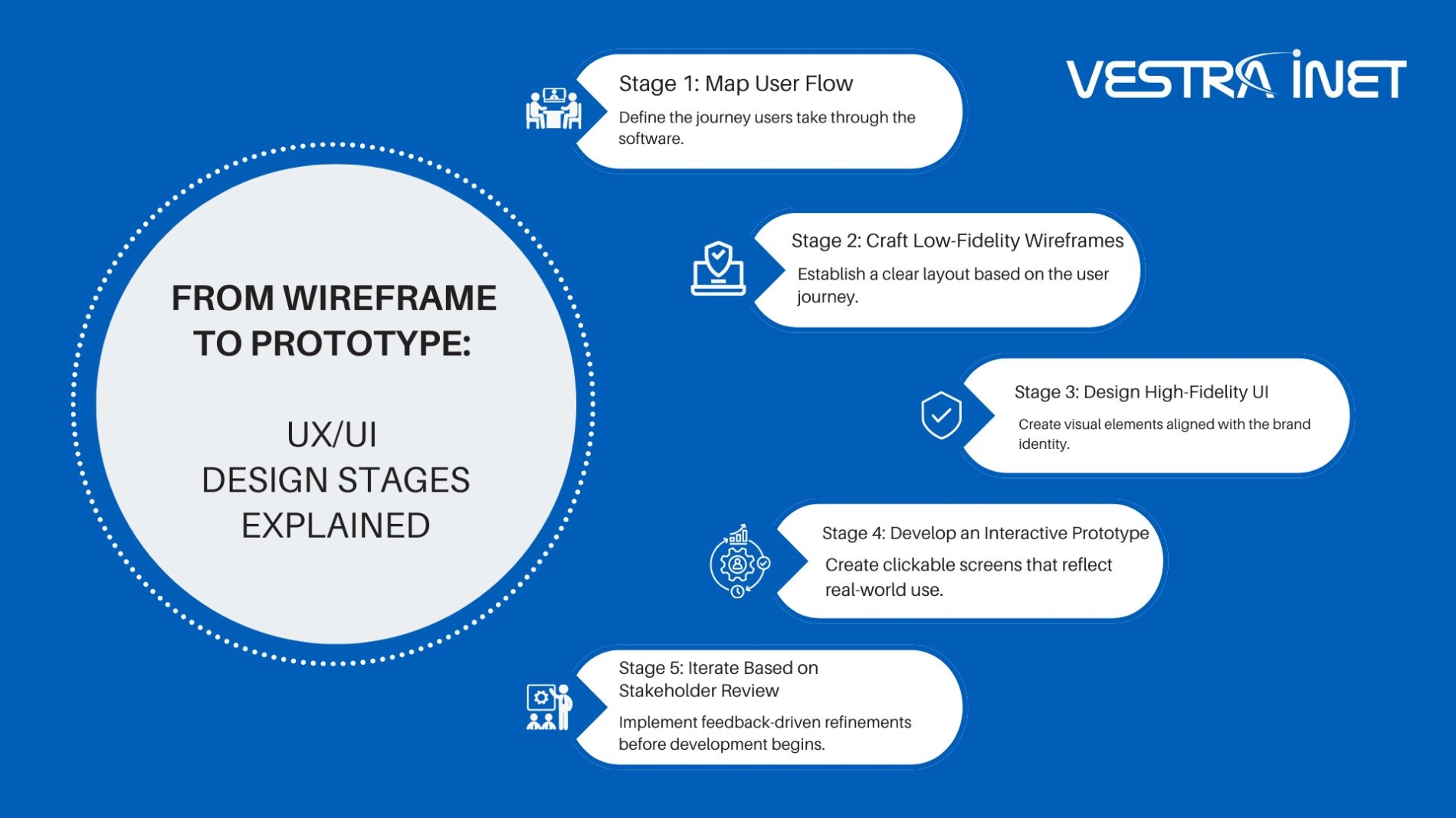 VESTRA INET

FROM WIREFRAME TO PROTOTYPE:

UX/UI
DESIGN STAGES
EXPLAINED

Stage 1: Map User Flow
Define the journey users take through the software.

Stage 2: Craft Low-Fidelity Wireframes
Establish a clear layout based on the user journey.

Stage 3: Design High-Fidelity UI
Create visual elements aligned with the brand identity.

Stage 4: Develop an Interactive Prototype
Create clickable screens that reflect real-world use.

Stage 5: Iterate Based on Stakeholder Review
Implement feedback-driven refinements before development begins.